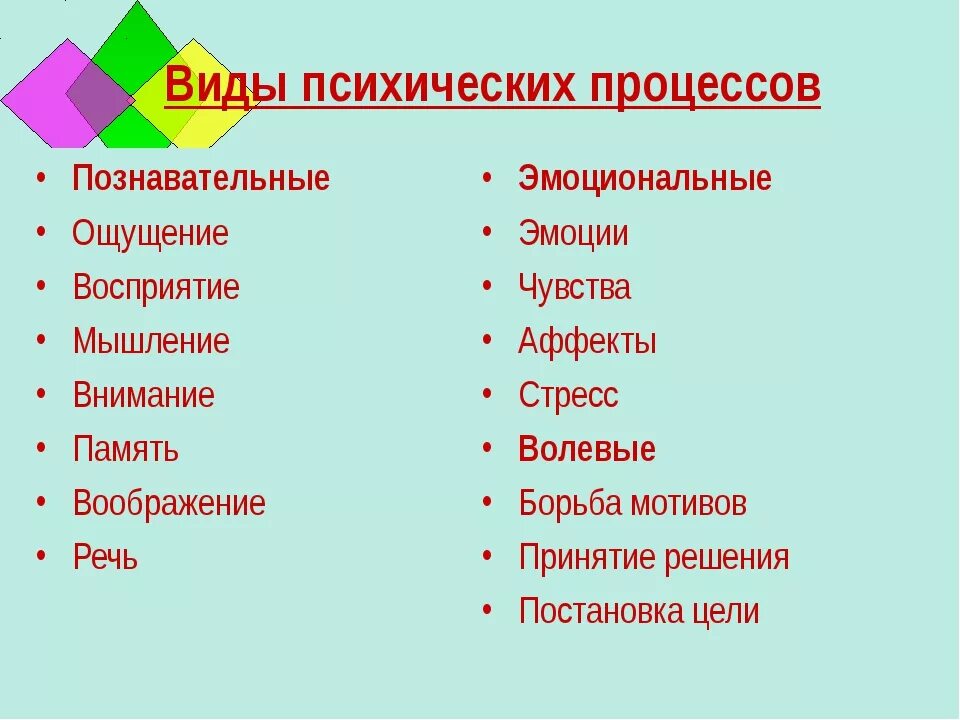 Виды психических процессов

• Познавательные
• Ощущение
• Восприятие
• Мышление
• Внимание
• Память
• Воображение
• Речь

• Эмоциональные
• Эмоции
• Чувства
• Аффекты
• Стресс
• Волевые
• Борьба мотивов
• Принятие решения
• Постановка цели